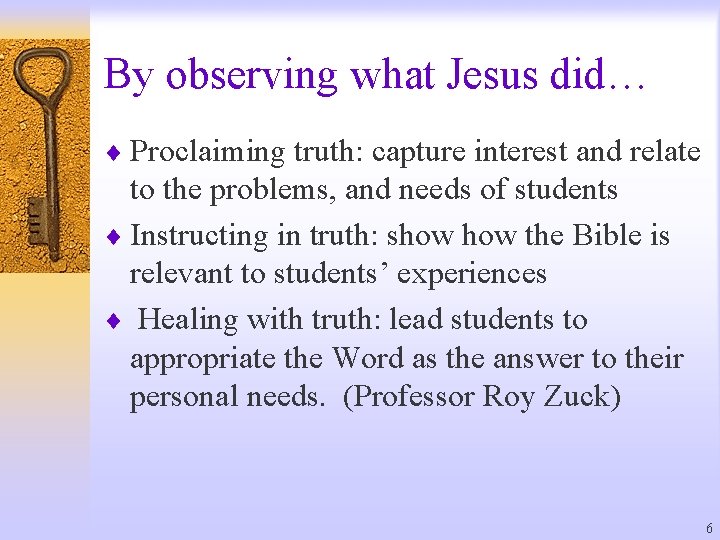 By observing what Jesus did…

♦ Proclaiming truth: capture interest and relate to the problems, and needs of students
♦ Instructing in truth: show how the Bible is relevant to students’ experiences
♦ Healing with truth: lead students to appropriate the Word as the answer to their personal needs. (Professor Roy Zuck)

6